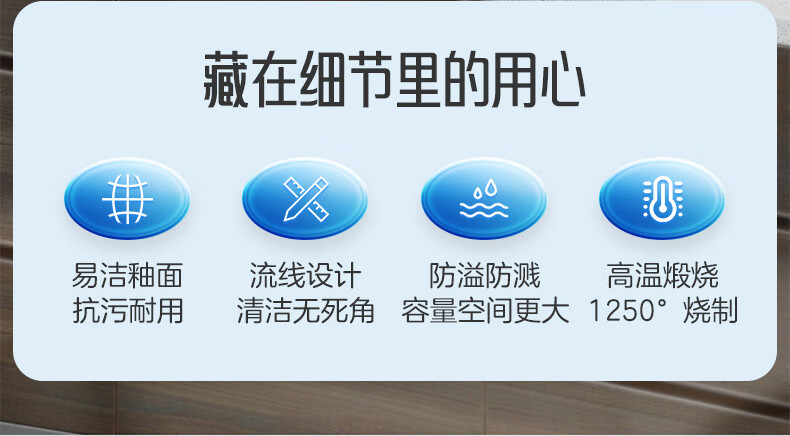 藏在细节里的用心

易洁釉面
抗污耐用

流线设计
清洁无死角

防溢防溅
容量空间更大

高温煅烧
1250° 烧制